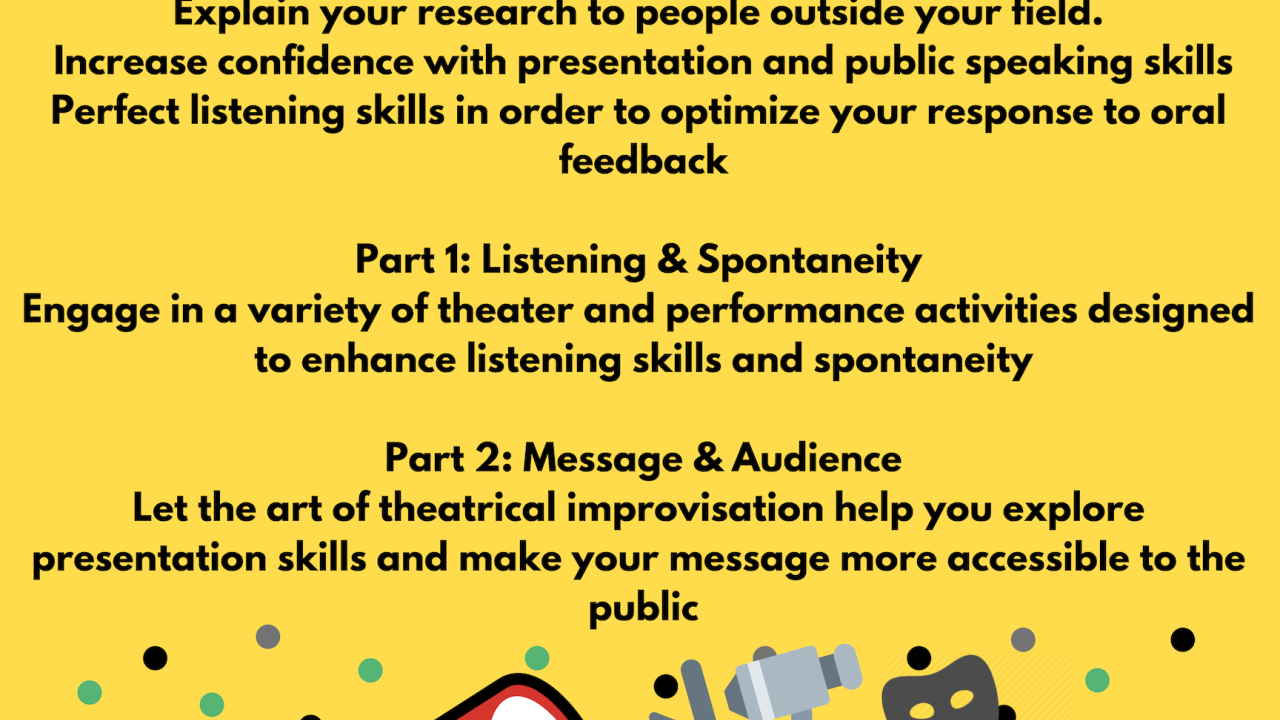 Explain your research to people outside your field.
Increase confidence with presentation and public speaking skills
Perfect listening skills in order to optimize your response to oral feedback

Part 1: Listening & Spontaneity
Engage in a variety of theater and performance activities designed to enhance listening skills and spontaneity

Part 2: Message & Audience
Let the art of theatrical improvisation help you explore presentation skills and make your message more accessible to the public